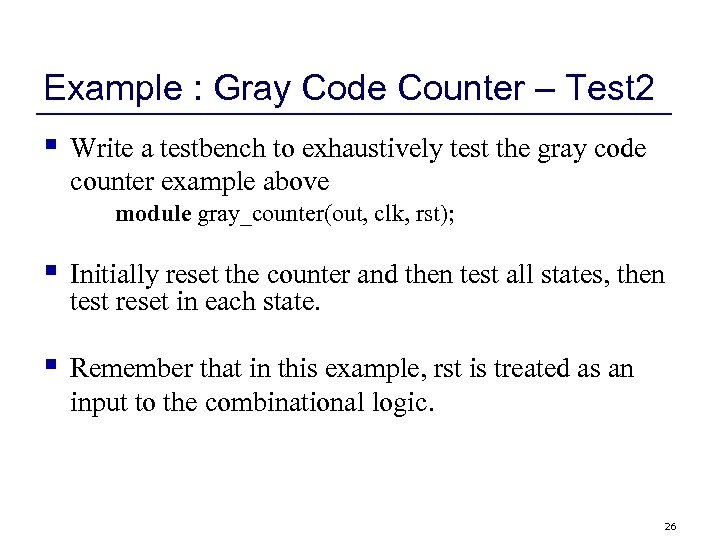 Example : Gray Code Counter – Test2

▪ Write a testbench to exhaustively test the gray code counter example above

module gray_counter(out, clk, rst);

▪ Initially reset the counter and then test all states, then test reset in each state.

▪ Remember that in this example, rst is treated as an input to the combinational logic.

26